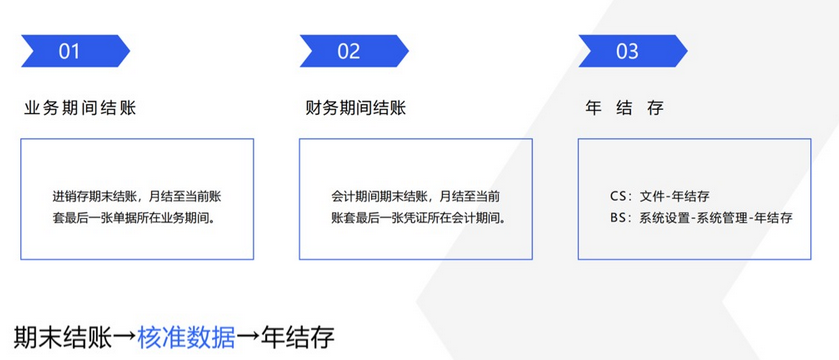 01

业务期间结账

进销存期末结账，月结至当前账套最后一张单据所在业务期间。

02

财务期间结账

会计期间期末结账，月结至当前账套最后一张凭证所在会计期间。

03

年 结 存

CS：文件-年结存
BS：系统设置-系统管理-年结存

期末结账→核准数据→年结存